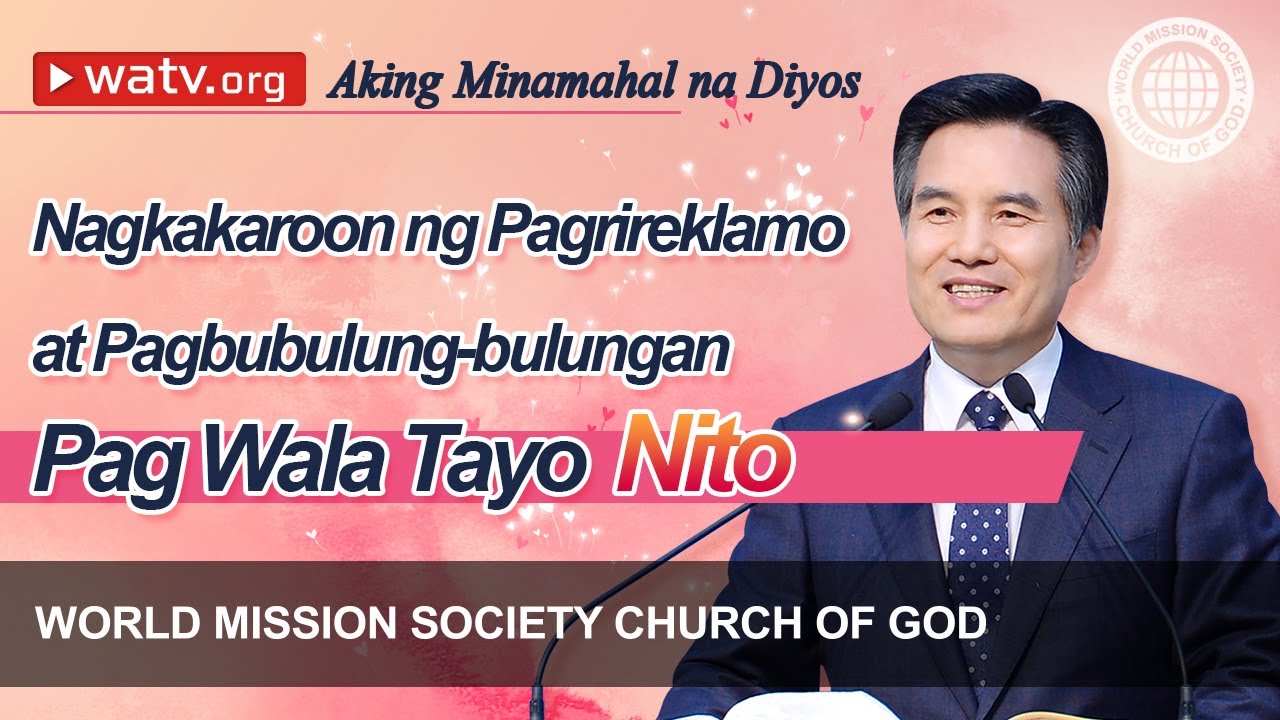 watv.org Aking Minamahal na Diyos

WORLD MISSION SOCIETY CHURCH OF GOD

Nagkakaroon ng Pagrireklamo at Pagbubulung-bulungan Pag Wala Tayo Nito

WORLD MISSION SOCIETY CHURCH OF GOD